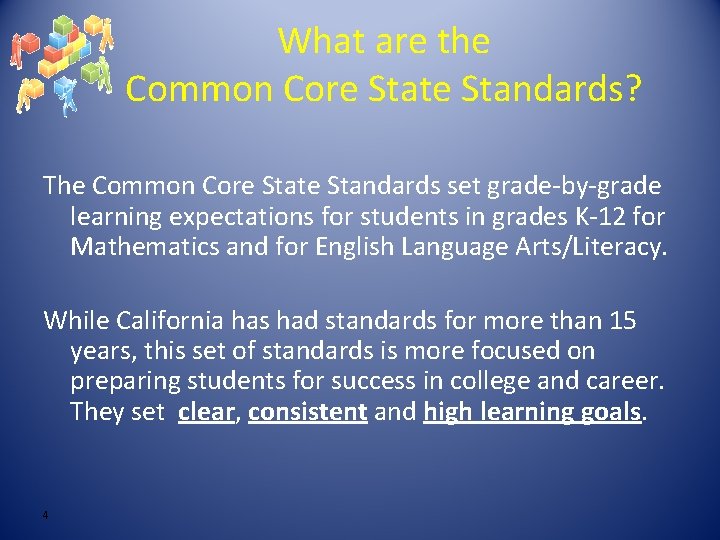 What are the
Common Core State Standards?

The Common Core State Standards set grade-by-grade learning expectations for students in grades K-12 for Mathematics and for English Language Arts/Literacy.

While California has had standards for more than 15 years, this set of standards is more focused on preparing students for success in college and career. They set clear, consistent and high learning goals.

4